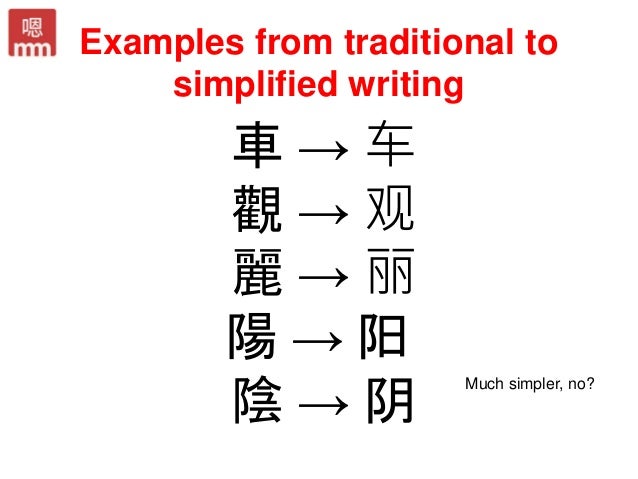 嗯
mm

Examples from traditional to simplified writing

車 → 车
觀 → 观
麗 → 丽
陽 → 阳
陰 → 阴

Much simpler, no?